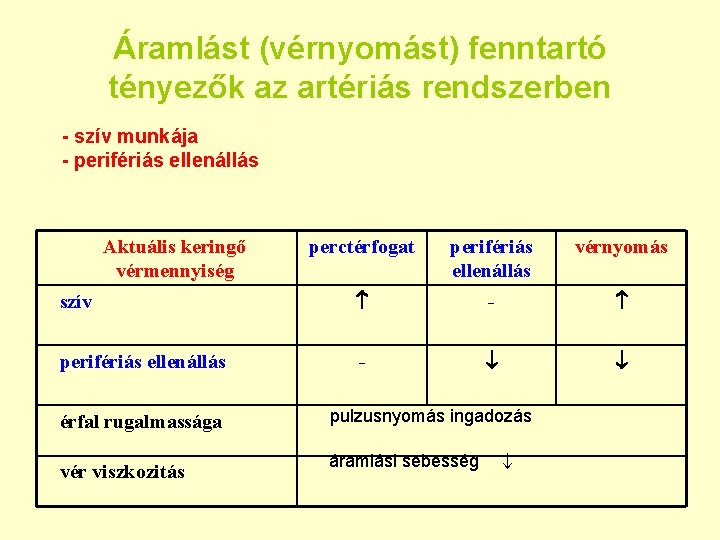 Áramlást (vérnyomást) fenntartó tényezők az artériás rendszerben

- szív munkája
- perifériás ellenállás

| Aktuális keringő vérmennyiség | perctérfogat | perifériás ellenállás | vérnyomás |
|---|---|---|---|
| szív | ↑ | - | ↑ |
| perifériás ellenállás | - | ↓ | ↓ |
| érfal rugalmassága | pulzusnyomás ingadozás | | |
| vér viszkozitás | áramlási sebesség ↓ | | |